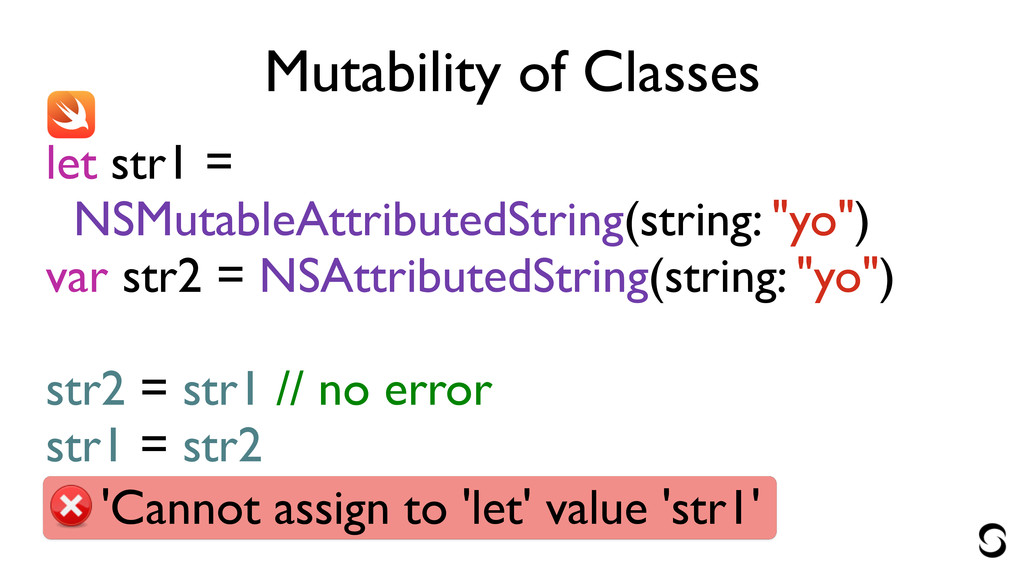 Mutability of Classes

let str1 =
NSMutableAttributedString(string: "yo")
var str2 = NSAttributedString(string: "yo")

str2 = str1 // no error
str1 = str2
'Cannot assign to 'let' value 'str1'